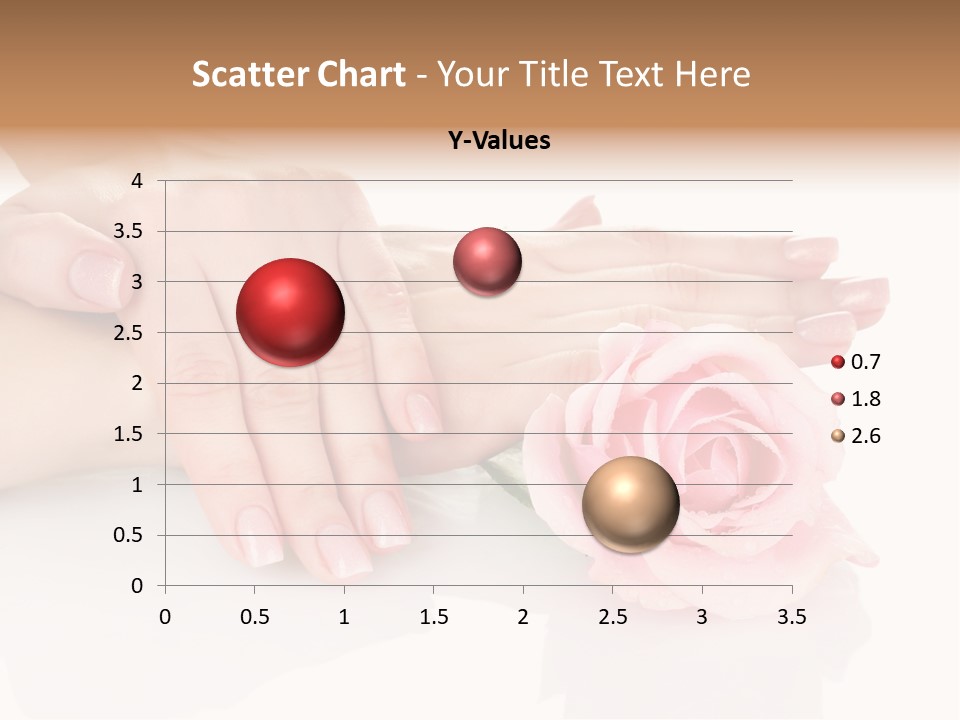 Scatter Chart - Your Title Text Here

Y-Values

4
3.5
3
2.5
2
1.5
1
0.5
0

0 0.5 1 1.5 2 2.5 3 3.5

0.7
1.8
2.6